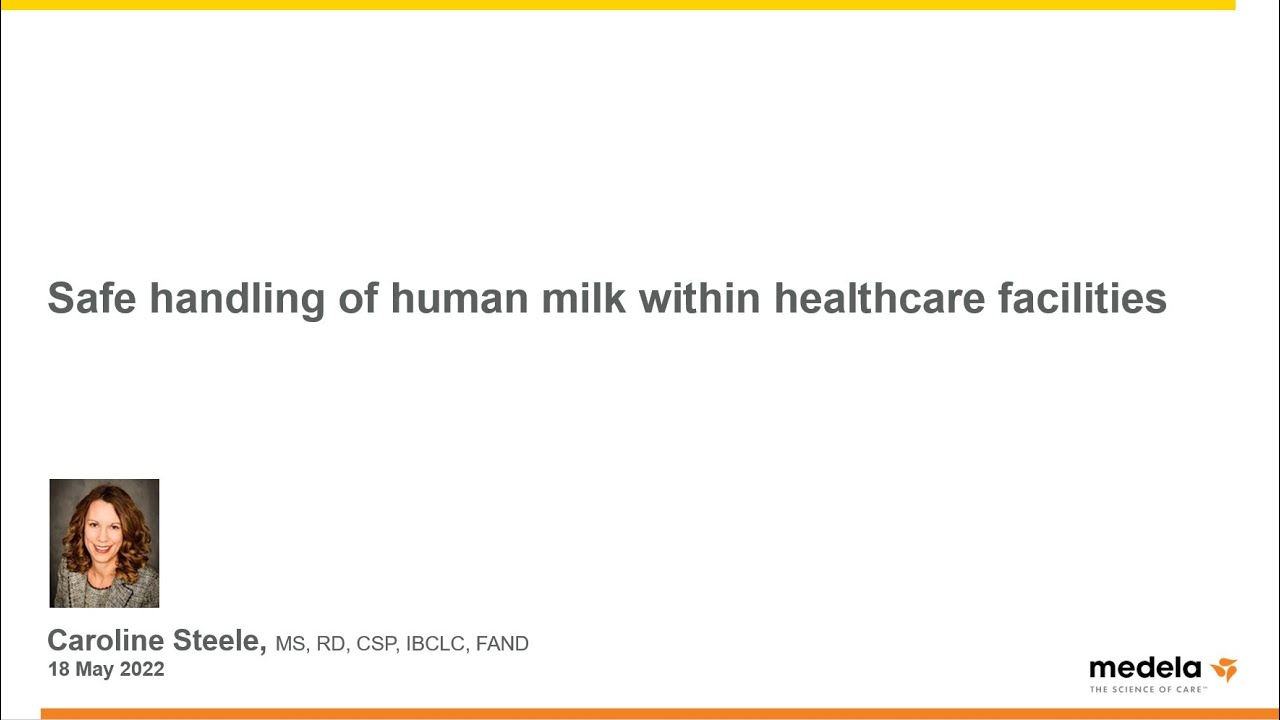 Safe handling of human milk within healthcare facilities

Caroline Steele, MS, RD, CSP, IBCLC, FAND
18 May 2022

medela
THE SCIENCE OF CARE™